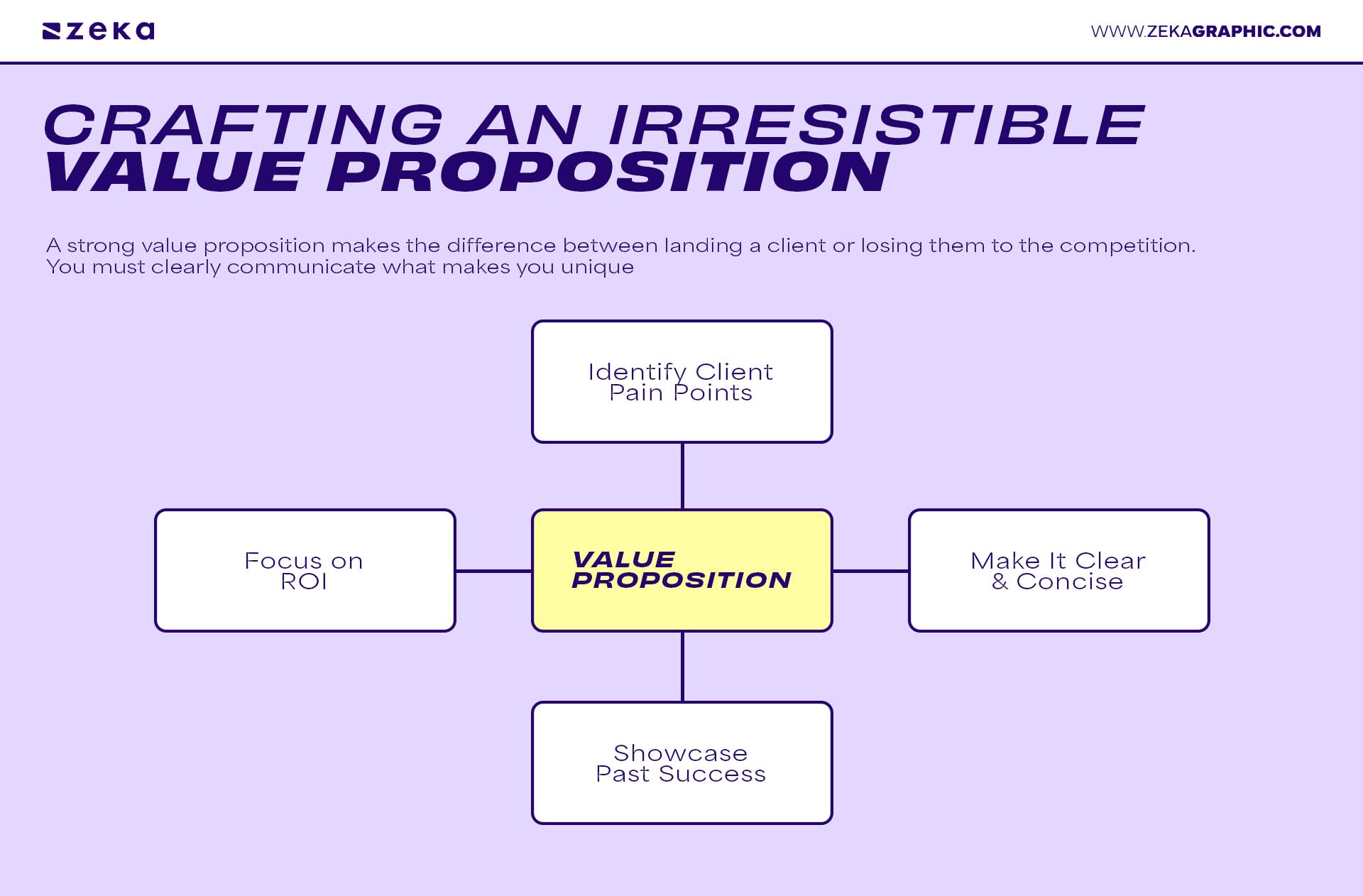 zeka

WWW.ZEKAGRAPHIC.COM

CRAFTING AN IRRESISTIBLE VALUE PROPOSITION

A strong value proposition makes the difference between landing a client or losing them to the competition. You must clearly communicate what makes you unique

Identify Client Pain Points

Focus on ROI

VALUE PROPOSITION

Make It Clear & Concise

Showcase Past Success